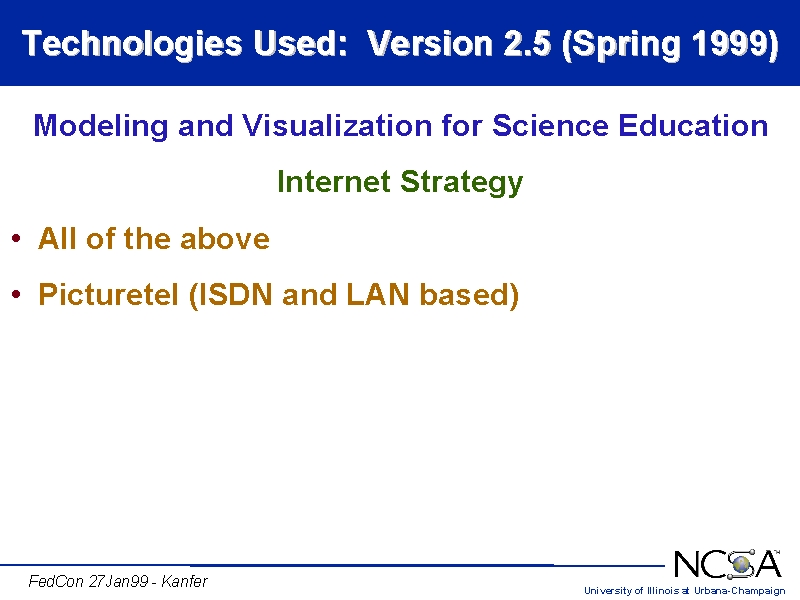 Technologies Used: Version 2.5 (Spring 1999)

Modeling and Visualization for Science Education

Internet Strategy

• All of the above

• Picturetel (ISDN and LAN based)

FedCon 27Jan99 - Kanfer

NCSA™

University of Illinois at Urbana-Champaign